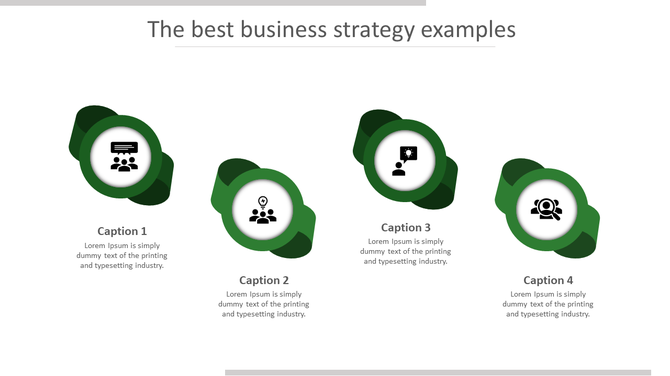 The best business strategy examples

Caption 1
Lorem Ipsum is simply dummy text of the printing and typesetting industry.

Caption 2
Lorem Ipsum is simply dummy text of the printing and typesetting industry.

Caption 3
Lorem Ipsum is simply dummy text of the printing and typesetting industry.

Caption 4
Lorem Ipsum is simply dummy text of the printing and typesetting industry.